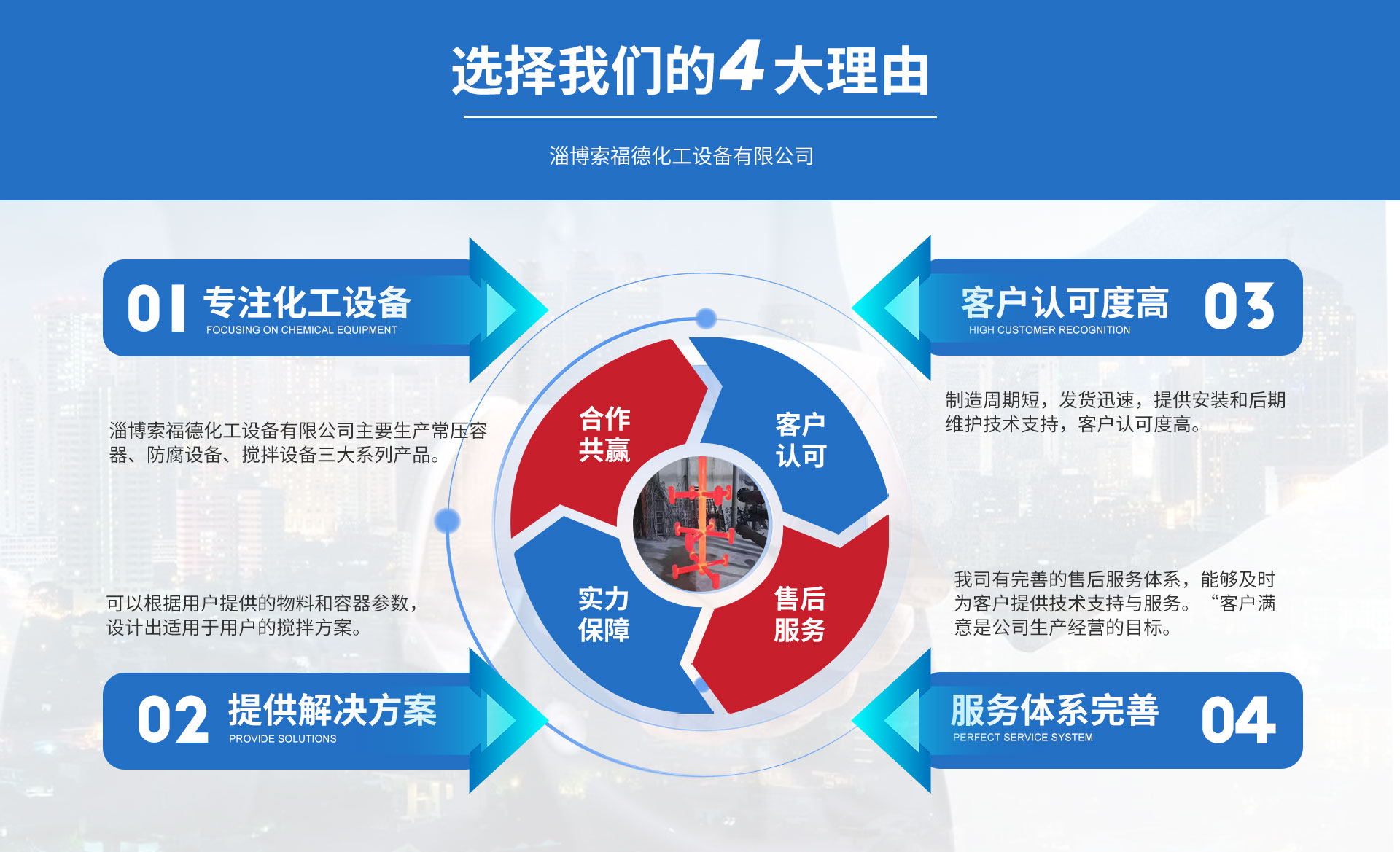 选择我们的4大理由

淄博索福德化工设备有限公司

01 专注化工设备
FOCUSING ON CHEMICAL EQUIPMENT

淄博索福德化工设备有限公司主要生产常压容器、防腐设备、搅拌设备三大系列产品。

可以根据用户提供的物料和容器参数，设计出适用于用户的搅拌方案。

02 提供解决方案
PROVIDE SOLUTIONS

合作共赢

客户认可

实力保障

售后服务

客户认可度高 03
HIGH CUSTOMER RECOGNITION

制造周期短，发货迅速，提供安装和后期维护技术支持，客户认可度高。

我司有完善的售后服务体系，能够及时为客户提供技术支持与服务。“客户满意是公司生产经营的目标。

服务体系完善 04
PERFECT SERVICE SYSTEM